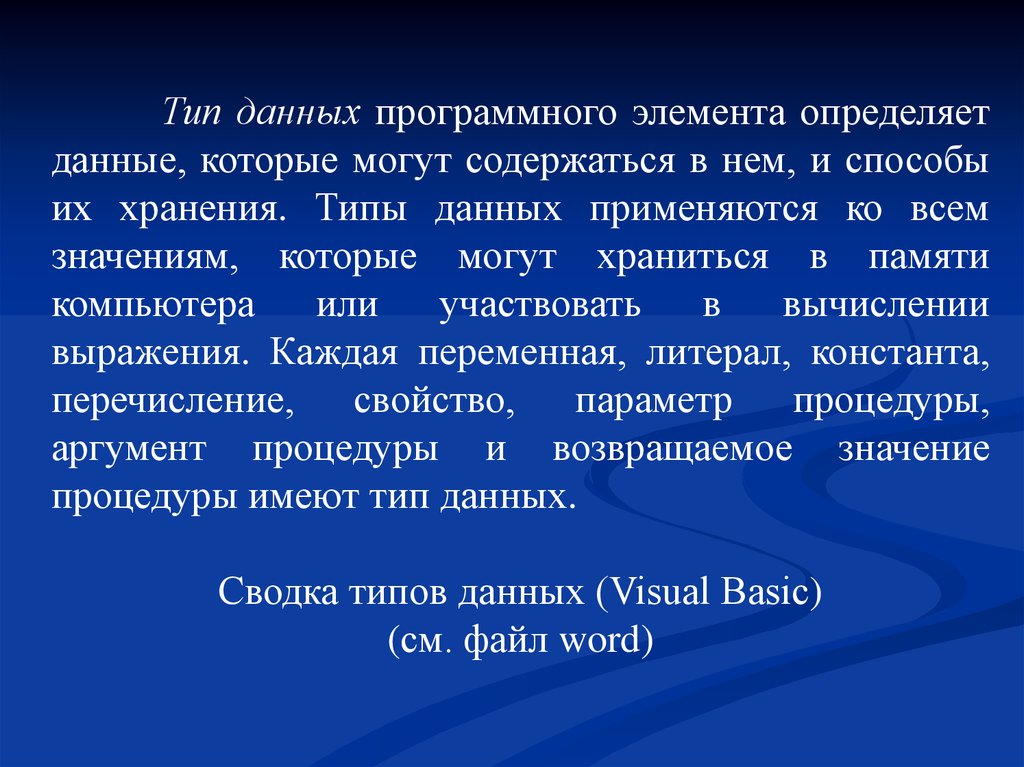 Тип данных программного элемента определяет данные, которые могут содержаться в нем, и способы их хранения. Типы данных применяются ко всем значениям, которые могут храниться в памяти компьютера или участвовать в вычислении выражения. Каждая переменная, литерал, константа, перечисление, свойство, параметр процедуры, аргумент процедуры и возвращаемое значение процедуры имеют тип данных.

Сводка типов данных (Visual Basic)
(см. файл word)